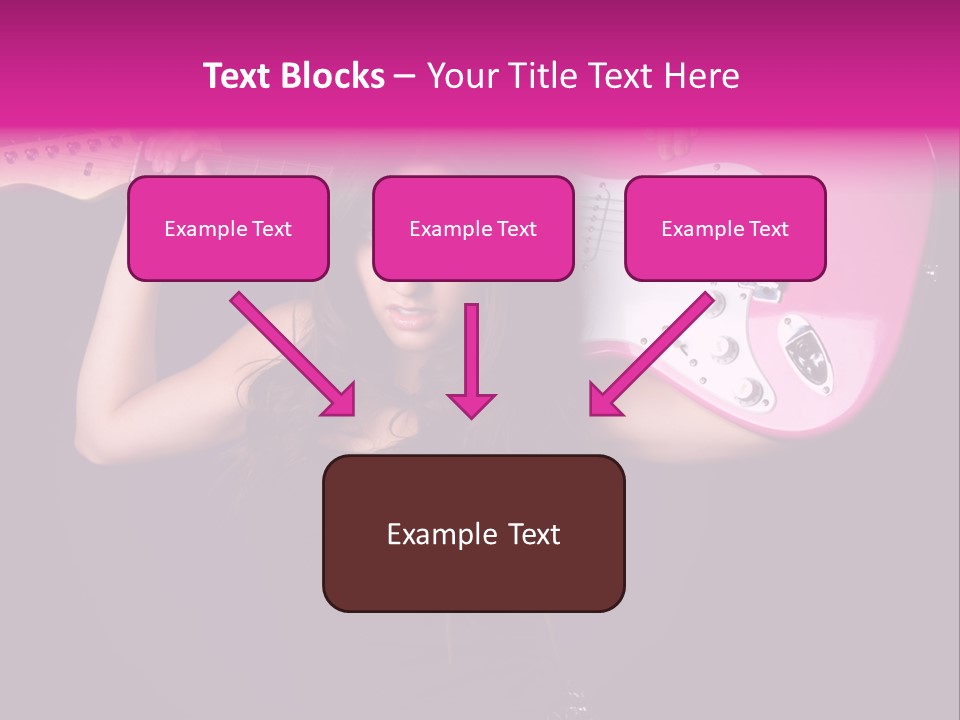 Text Blocks – Your Title Text Here

Example Text

Example Text

Example Text

Example Text